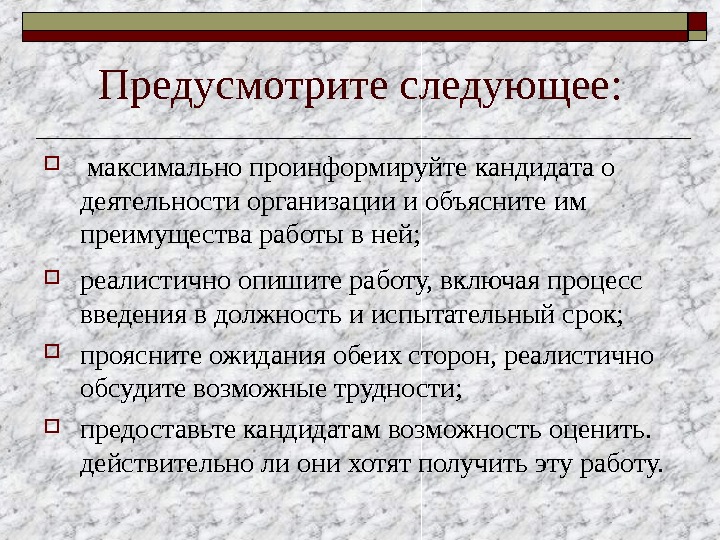 Предусмотрите следующее:

максимально проинформируйте кандидата о деятельности организации и объясните им преимущества работы в ней;

реалистично опишите работу, включая процесс введения в должность и испытательный срок;

проясните ожидания обеих сторон, реалистично обсудите возможные трудности;

предоставьте кандидатам возможность оценить. действительно ли они хотят получить эту работу.